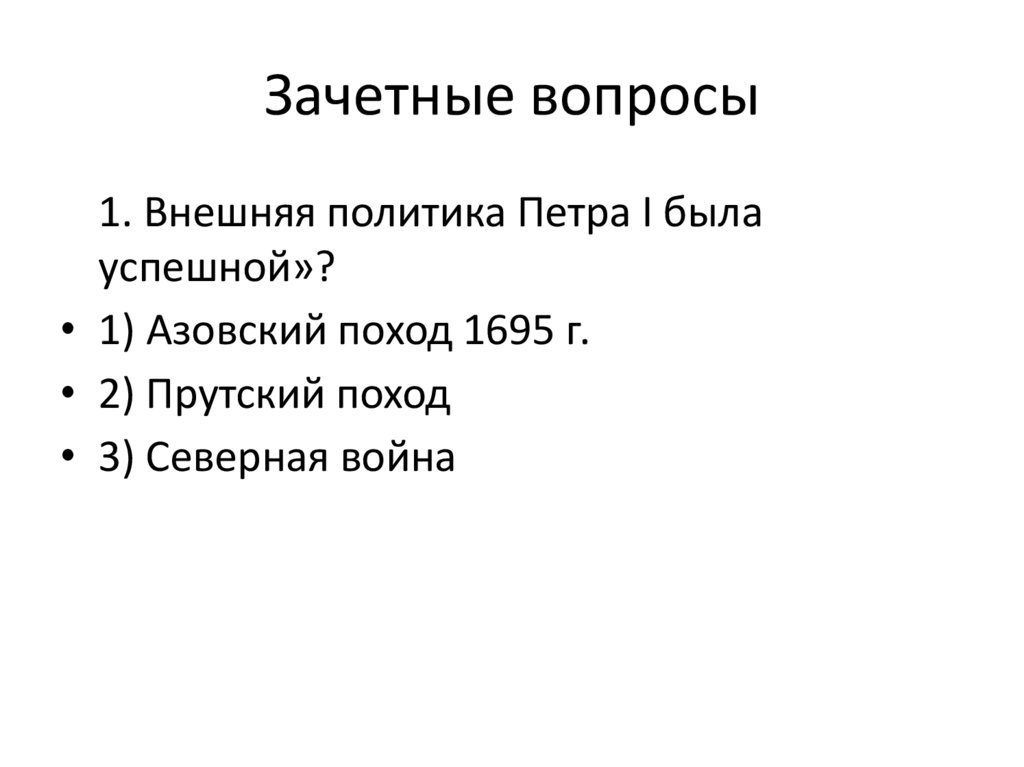 Зачетные вопросы

1. Внешняя политика Петра I была успешной»?

• 1) Азовский поход 1695 г.
• 2) Прутский поход
• 3) Северная война